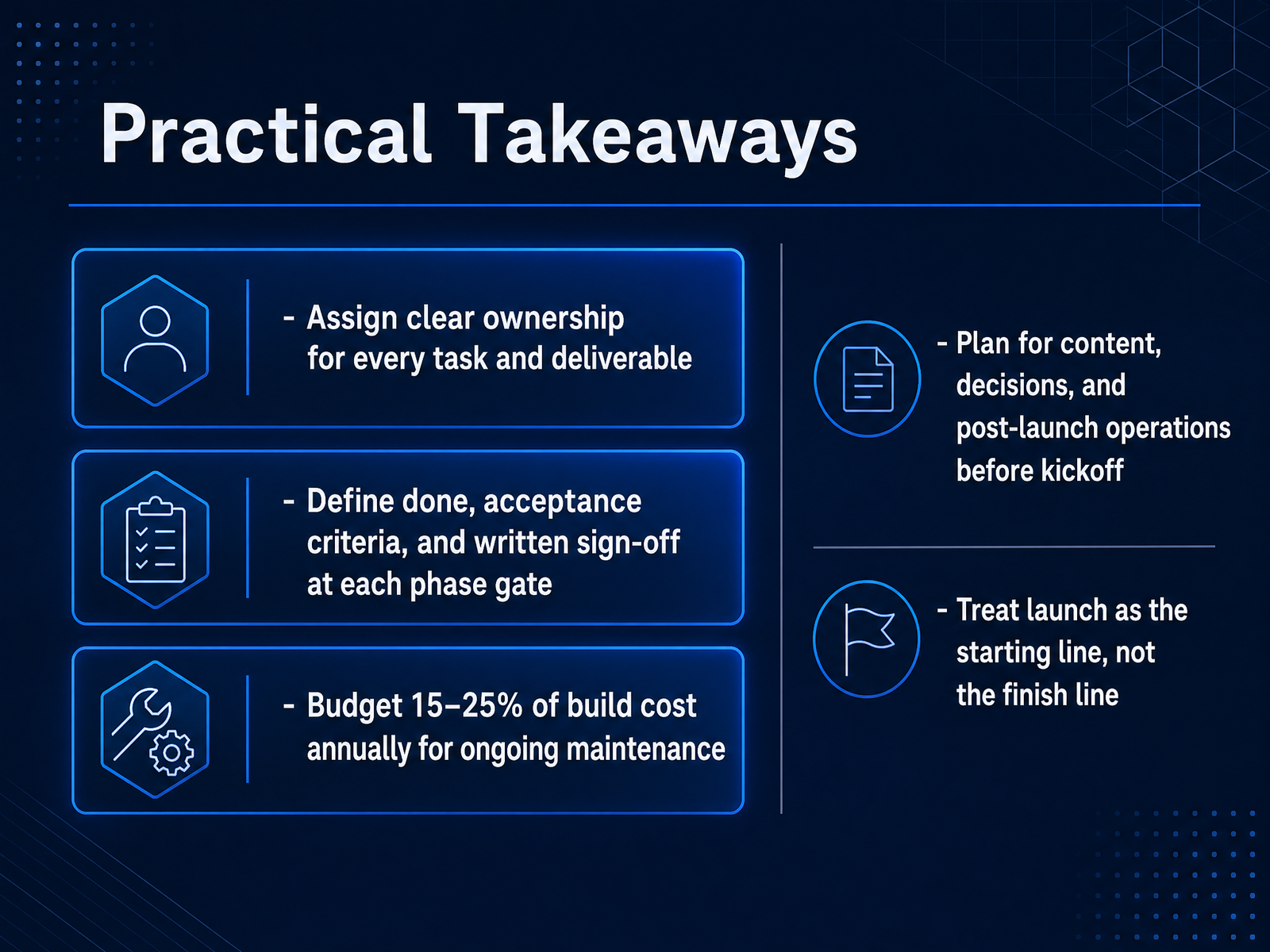 Practical Takeaways

- Assign clear ownership for every task and deliverable

- Define done, acceptance criteria, and written sign-off at each phase gate

- Budget 15–25% of build cost annually for ongoing maintenance

- Plan for content, decisions, and post-launch operations before kickoff

- Treat launch as the starting line, not the finish line